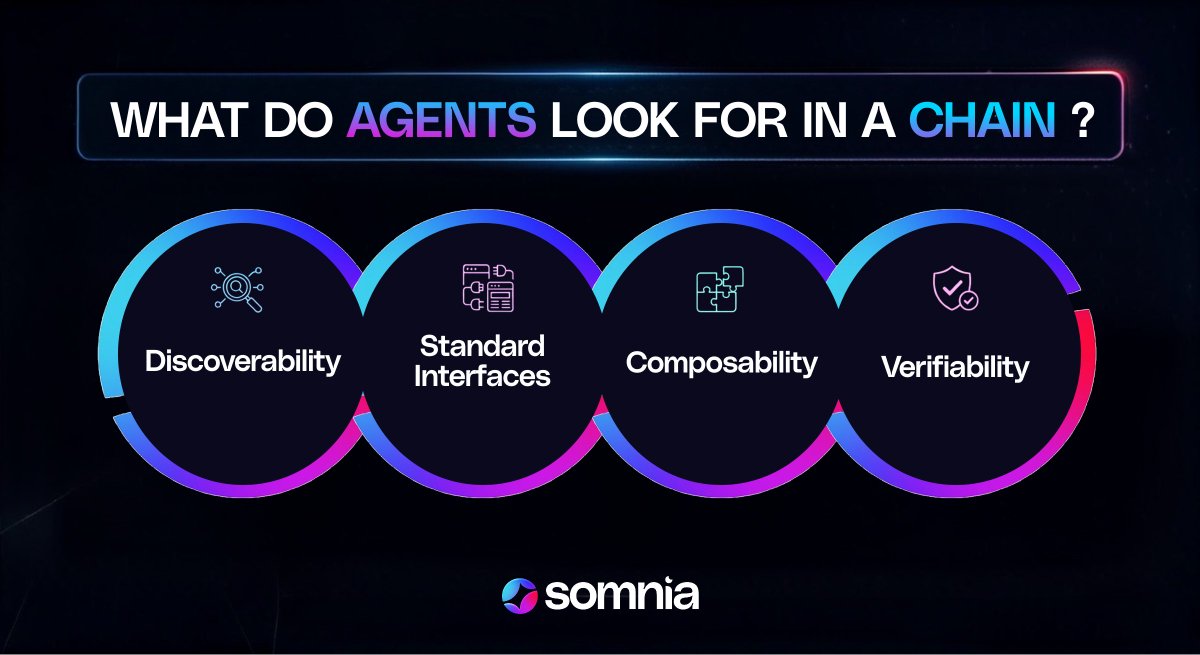 WHAT DO AGENTS LOOK FOR IN A CHAIN ?

Discoverability

Standard Interfaces

Composability

Verifiability

somnia